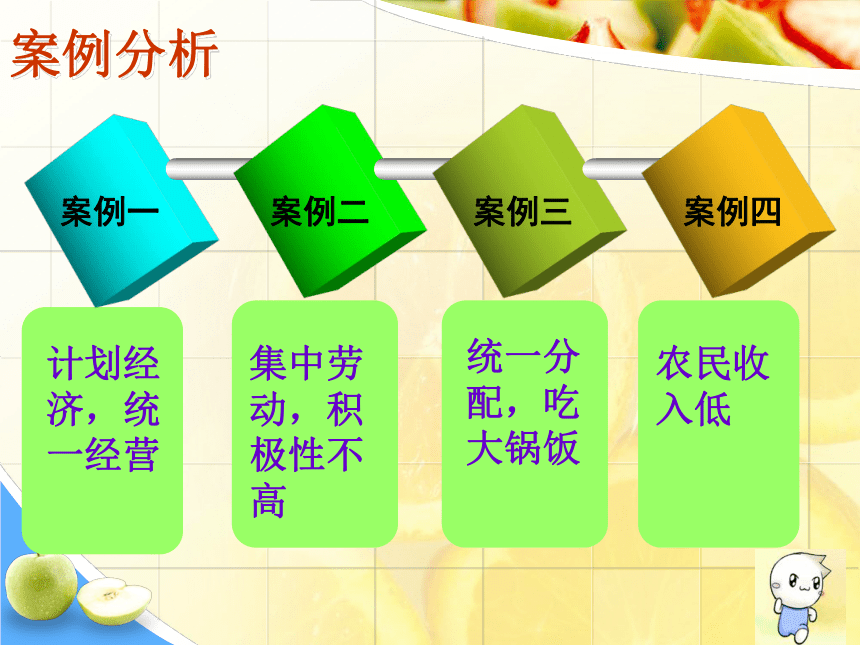 案例分析

案例一

案例二

案例三

案例四

计划经济，统一经营

集中劳动，积极性不高

统一分配，吃大锅饭

农民收入低